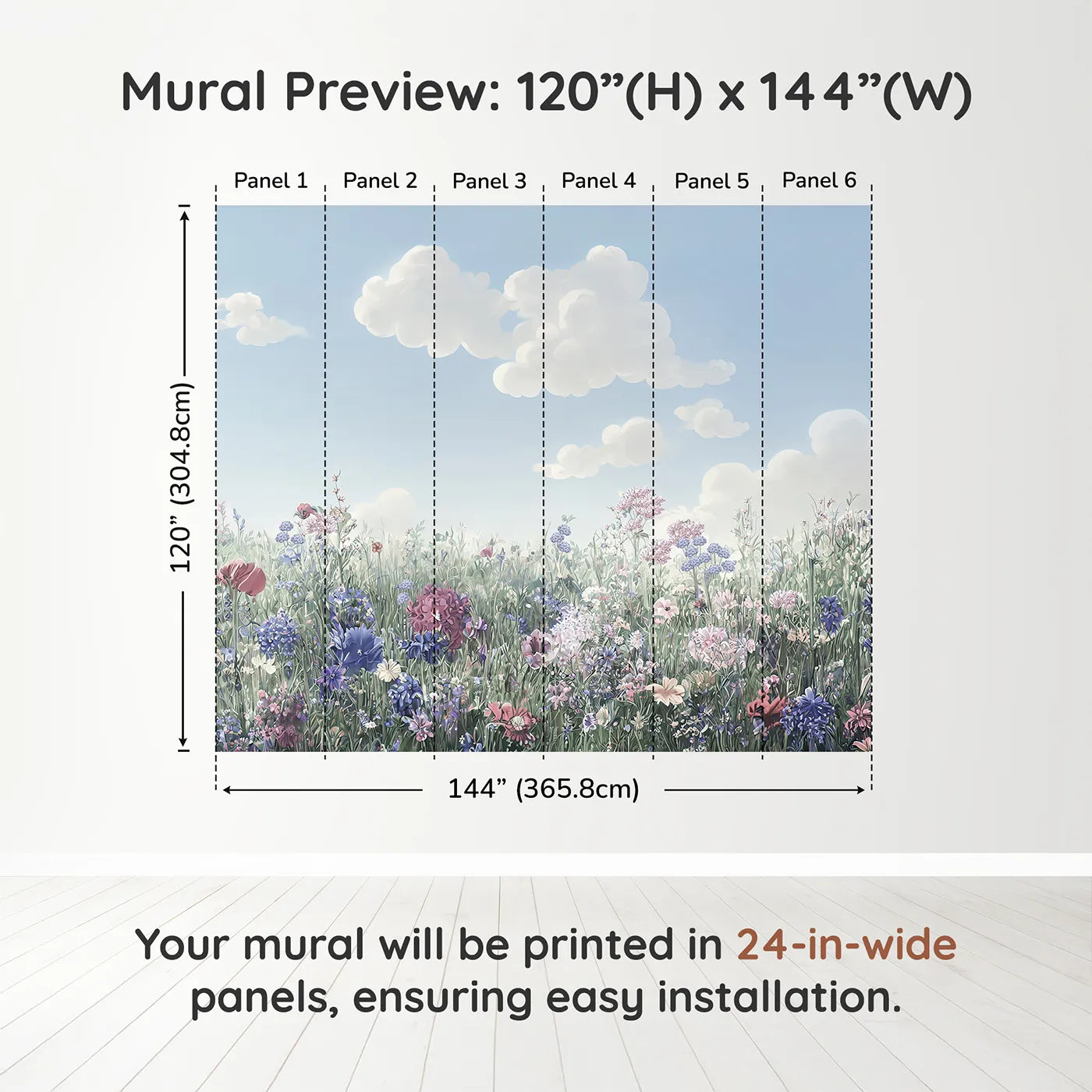 Mural Preview: 120”(H) x 144”(W)

Panel 1 Panel 2 Panel 3 Panel 4 Panel 5 Panel 6

120” (304.8cm)

144” (365.8cm)

Your mural will be printed in 24-in-wide panels, ensuring easy installation.